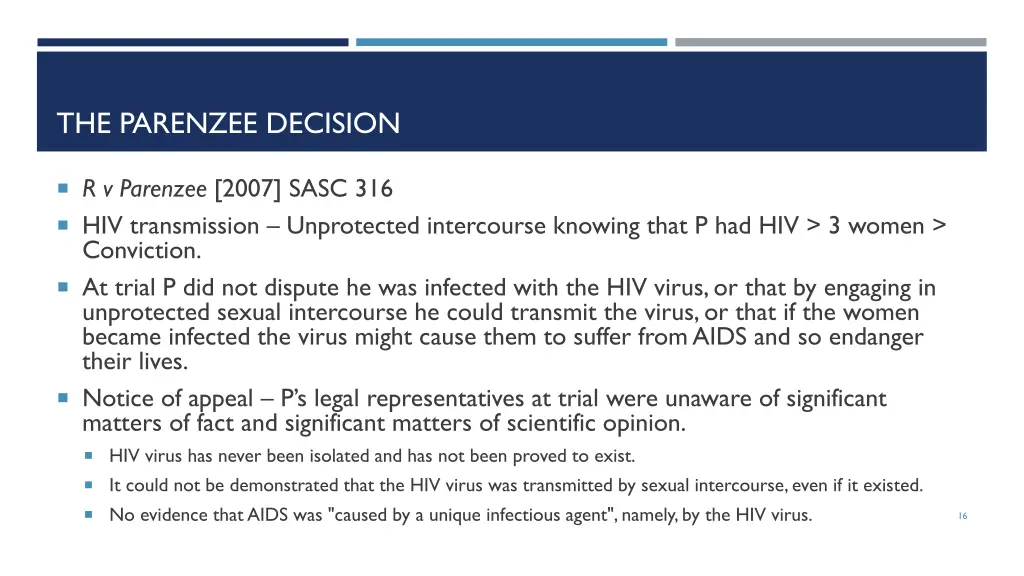 THE PARENZEE DECISION

R v Parenzee [2007] SASC 316

HIV transmission – Unprotected intercourse knowing that P had HIV > 3 women > Conviction.

At trial P did not dispute he was infected with the HIV virus, or that by engaging in unprotected sexual intercourse he could transmit the virus, or that if the women became infected the virus might cause them to suffer from AIDS and so endanger their lives.

Notice of appeal – P's legal representatives at trial were unaware of significant matters of fact and significant matters of scientific opinion.

HIV virus has never been isolated and has not been proved to exist.

It could not be demonstrated that the HIV virus was transmitted by sexual intercourse, even if it existed.

No evidence that AIDS was "caused by a unique infectious agent", namely, by the HIV virus.

16